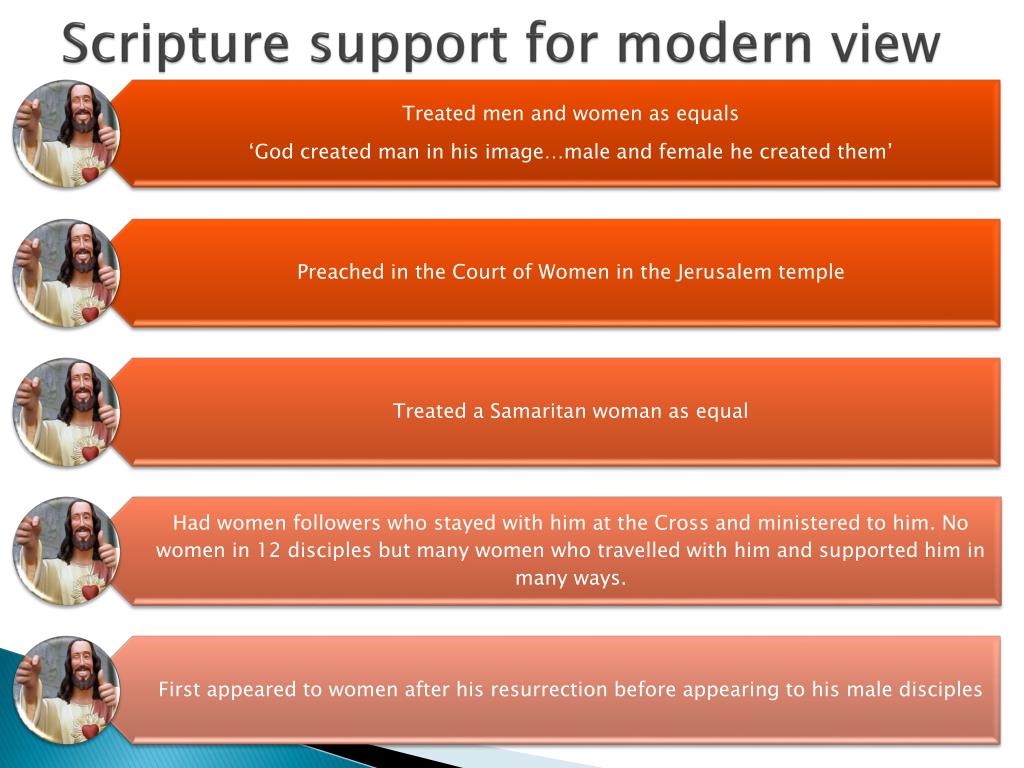 Scripture support for modern view

Treated men and women as equals

‘God created man in his image…male and female he created them’

Preached in the Court of Women in the Jerusalem temple

Treated a Samaritan woman as equal

Had women followers who stayed with him at the Cross and ministered to him. No women in 12 disciples but many women who travelled with him and supported him in many ways.

First appeared to women after his resurrection before appearing to his male disciples